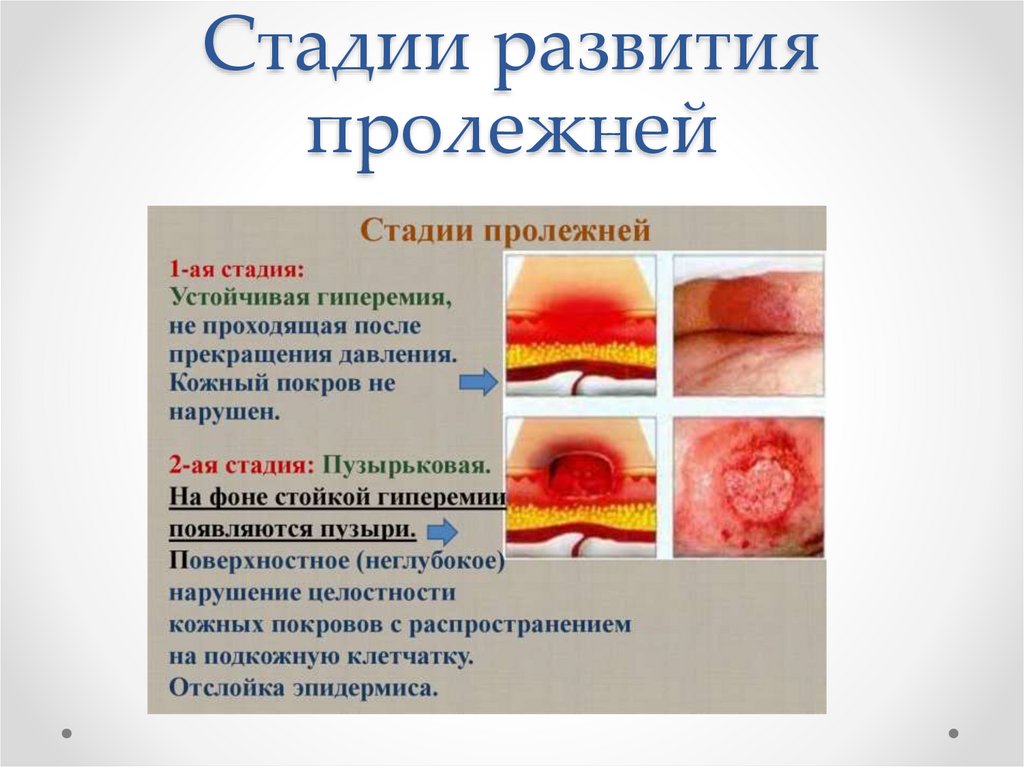 Стадии развития пролежней

Стадии пролежней

1-ая стадия:
Устойчивая гиперемия, не проходящая после прекращения давления. Кожный покров не нарушен.

2-ая стадия: Пузырьковая.
На фоне стойкой гиперемии появляются пузыри.
Поверхностное (неглубокое) нарушение целостности кожных покровов с распространением на подкожную клетчатку.
Отслойка эпидермиса.